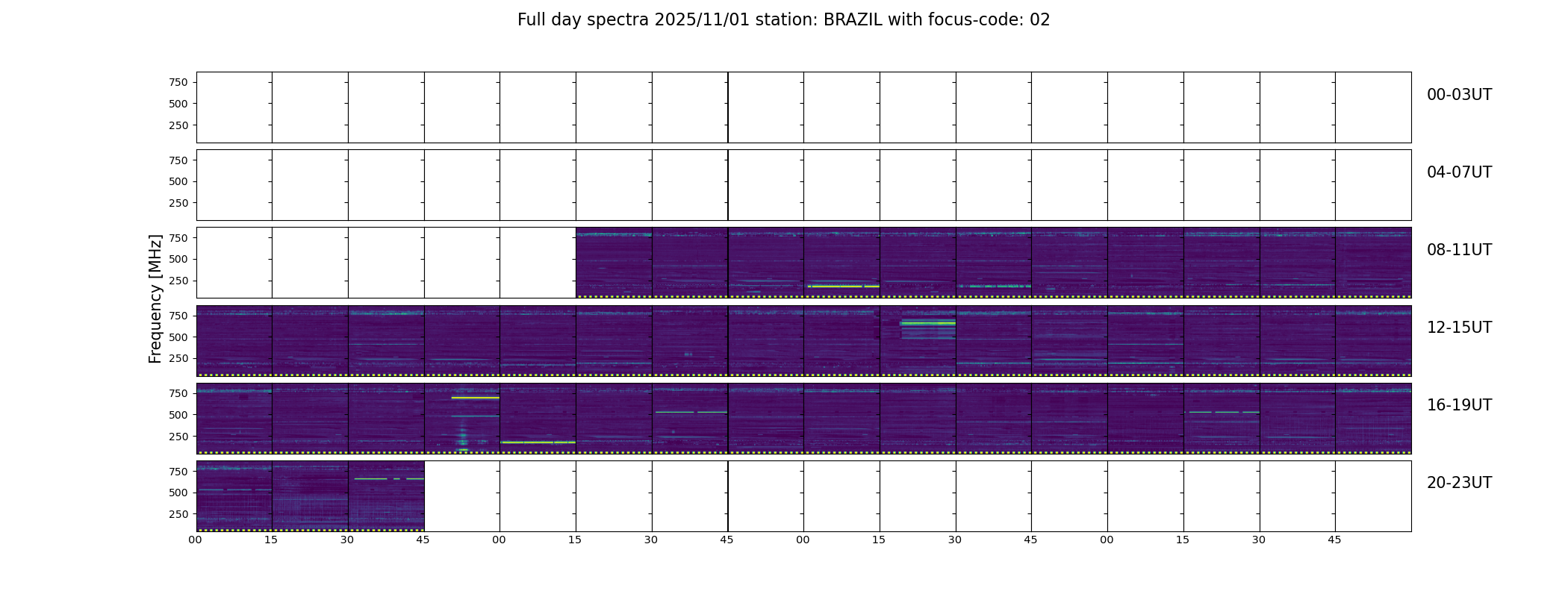 Full day spectra 2025/11/01 station: BRAZIL with focus-code: 02

Frequency [MHz]

750
500
250

00-03UT

750
500
250

04-07UT

750
500
250

08-11UT

750
500
250

12-15UT

750
500
250

16-19UT

750
500
250

20-23UT

00 15 30 45 00 15 30 45 00 15 30 45 00 15 30 45